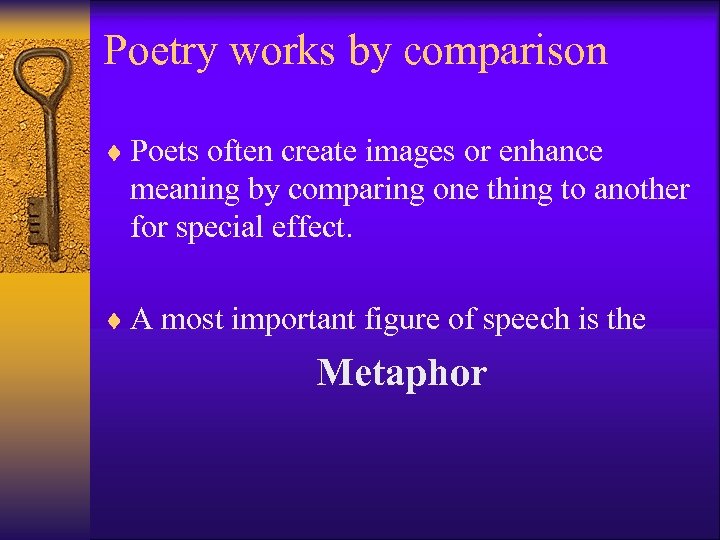 Poetry works by comparison

♦ Poets often create images or enhance meaning by comparing one thing to another for special effect.

♦ A most important figure of speech is the

Metaphor